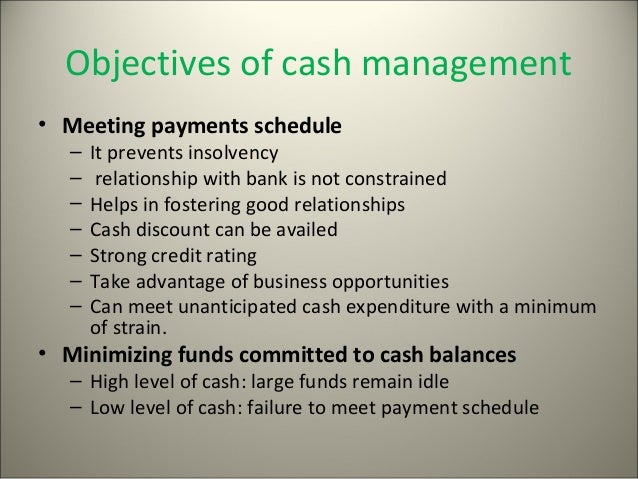 Objectives of cash management

• Meeting payments schedule
– It prevents insolvency
– relationship with bank is not constrained
– Helps in fostering good relationships
– Cash discount can be availed
– Strong credit rating
– Take advantage of business opportunities
– Can meet unanticipated cash expenditure with a minimum of strain.

• Minimizing funds committed to cash balances
– High level of cash: large funds remain idle
– Low level of cash: failure to meet payment schedule